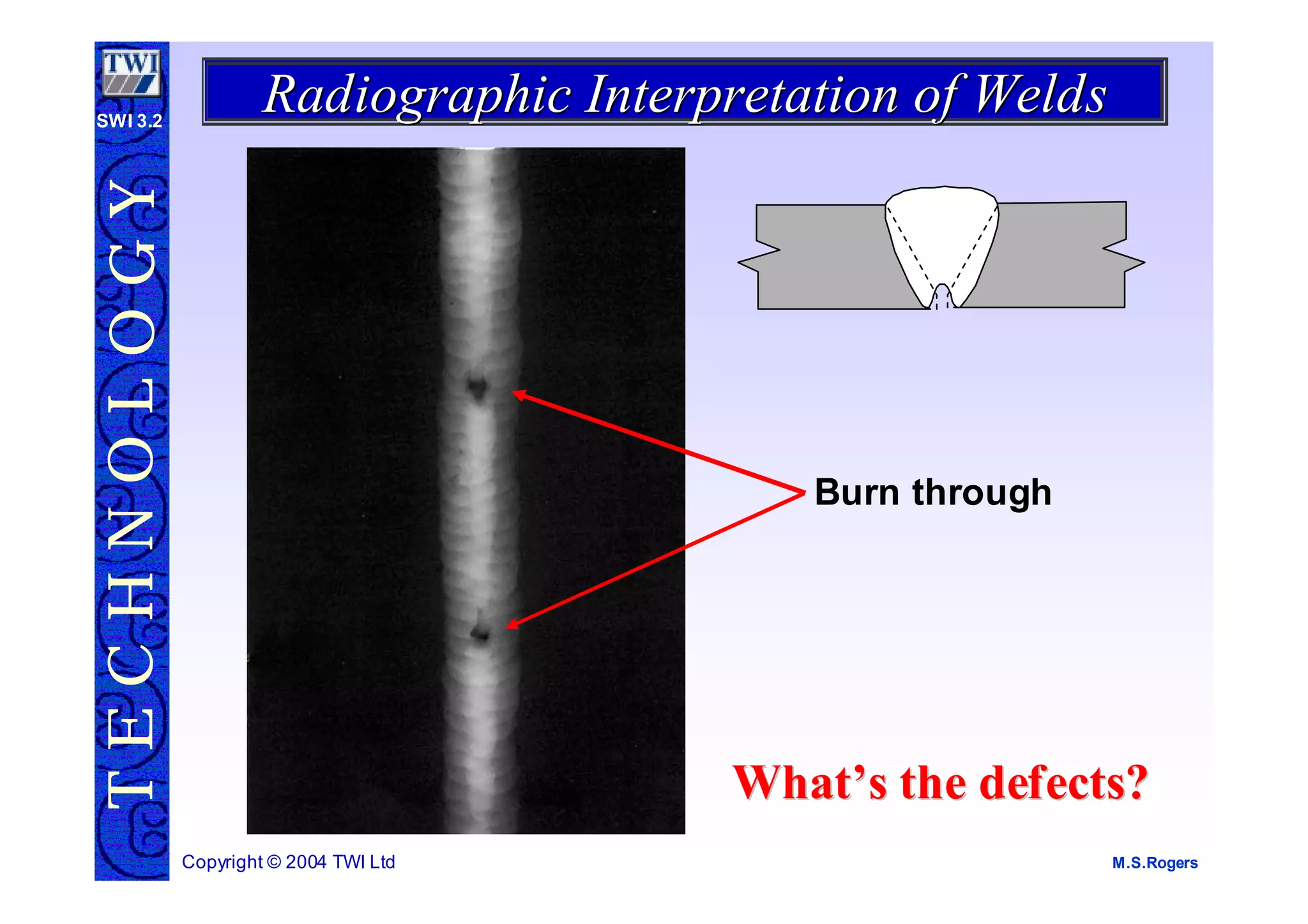 TWI

SWI 3.2

TECHNOLOGY

Radiographic Interpretation of Welds

Burn through

What's the defects?

Copyright © 2004 TWI Ltd

M.S.Rogers